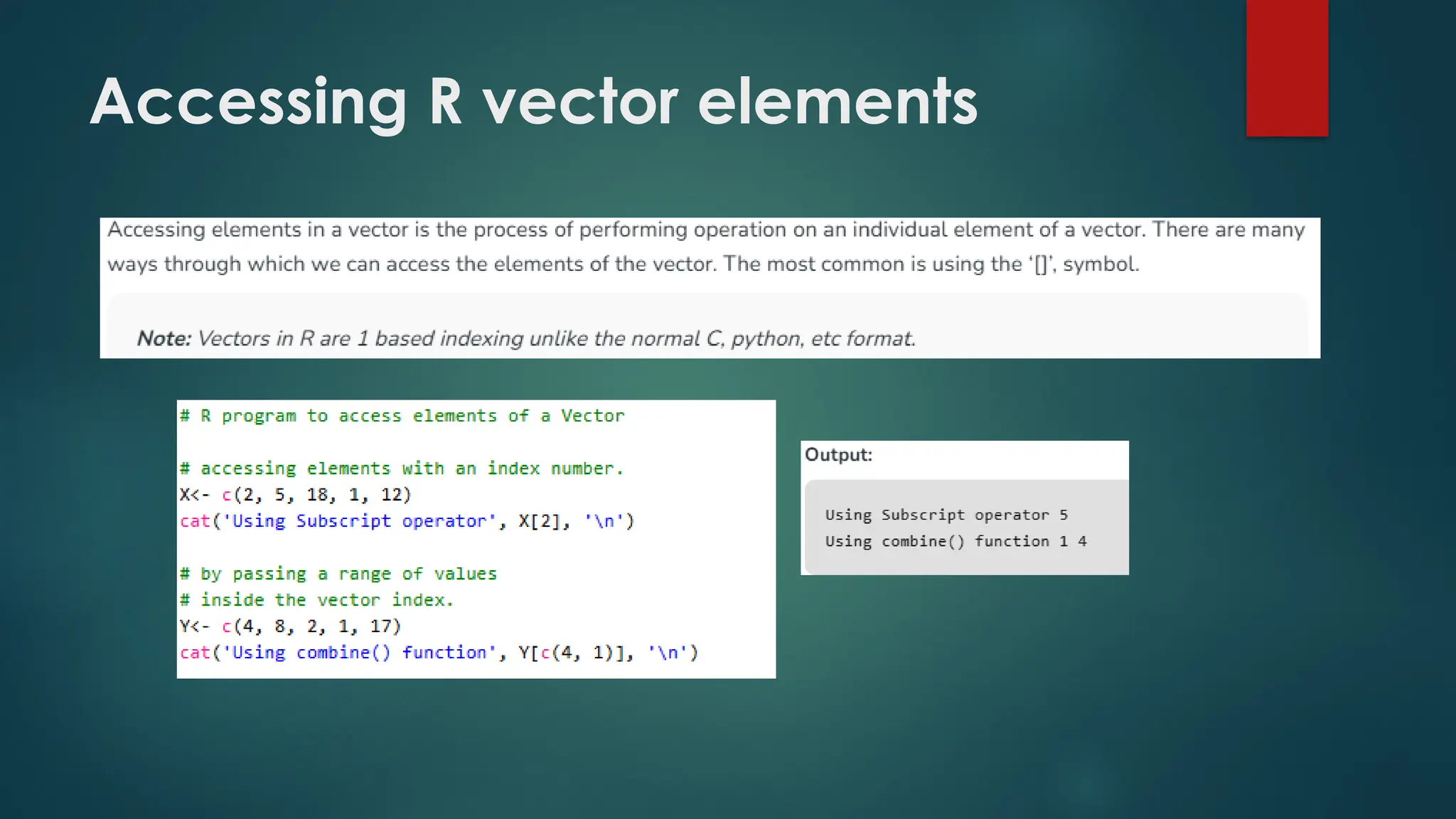 Accessing R vector elements

Accessing elements in a vector is the process of performing operation on an individual element of a vector. There are many ways through which we can access the elements of the vector. The most common is using the '[]', symbol.

Note: Vectors in R are 1 based indexing unlike the normal C, python, etc format.

# R program to access elements of a Vector

# accessing elements with an index number.
X<- c(2, 5, 18, 1, 12)
cat('Using Subscript operator', X[2], '\n')

# by passing a range of values
# inside the vector index.
Y<- c(4, 8, 2, 1, 17)
cat('Using combine() function', Y[c(4, 1)], '\n')

Output:

Using Subscript operator 5
Using combine() function 1 4